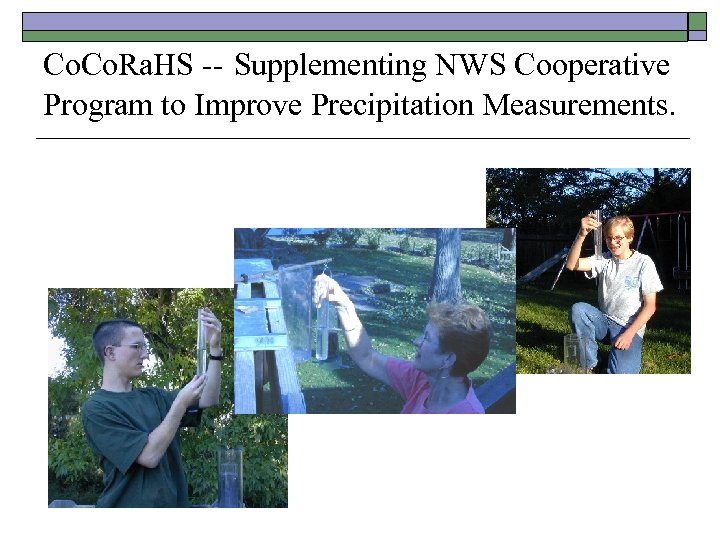 CoCoRaHS -- Supplementing NWS Cooperative Program to Improve Precipitation Measurements.